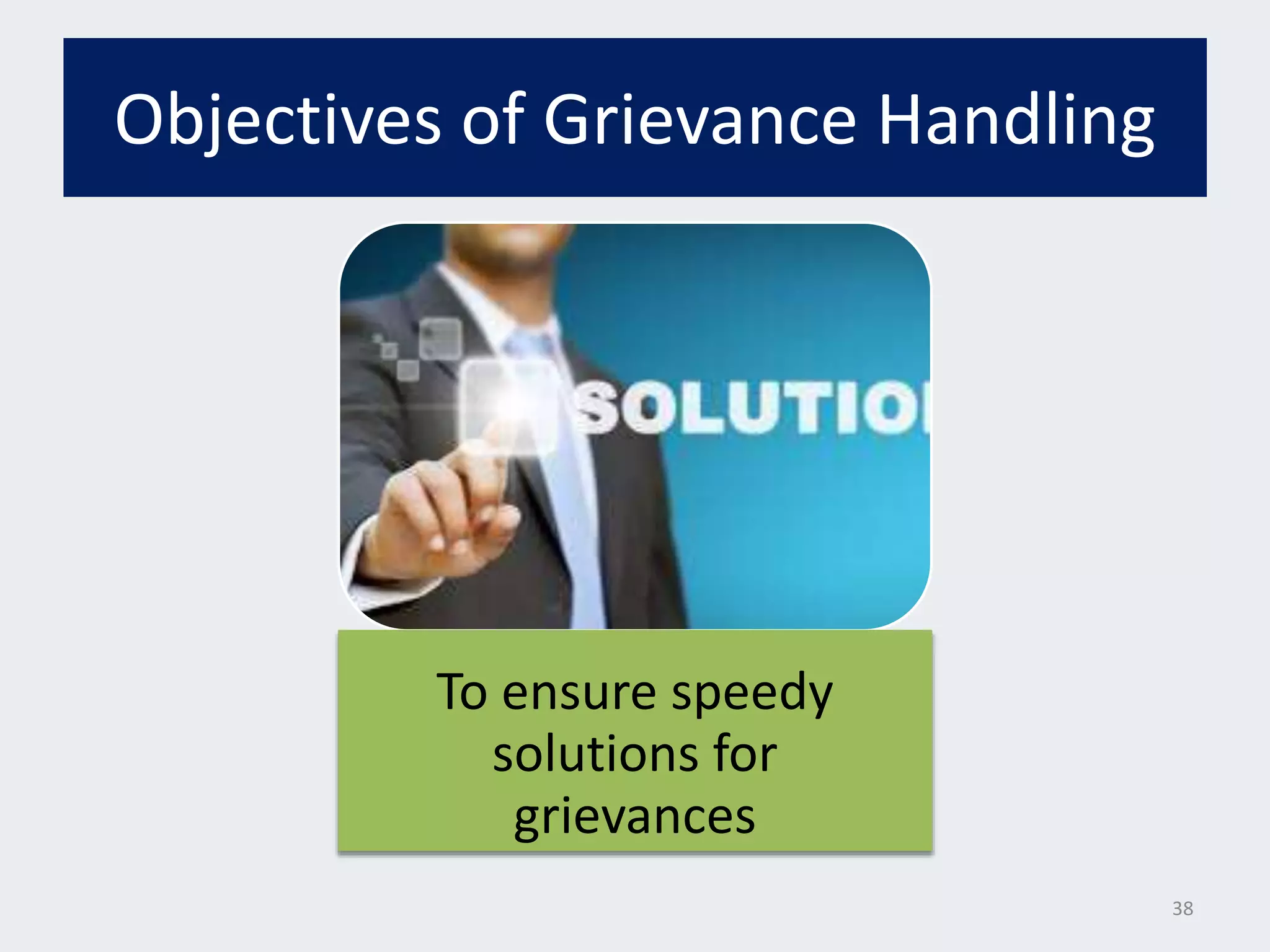 Objectives of Grievance Handling

SOLUTIO

To ensure speedy solutions for grievances

38